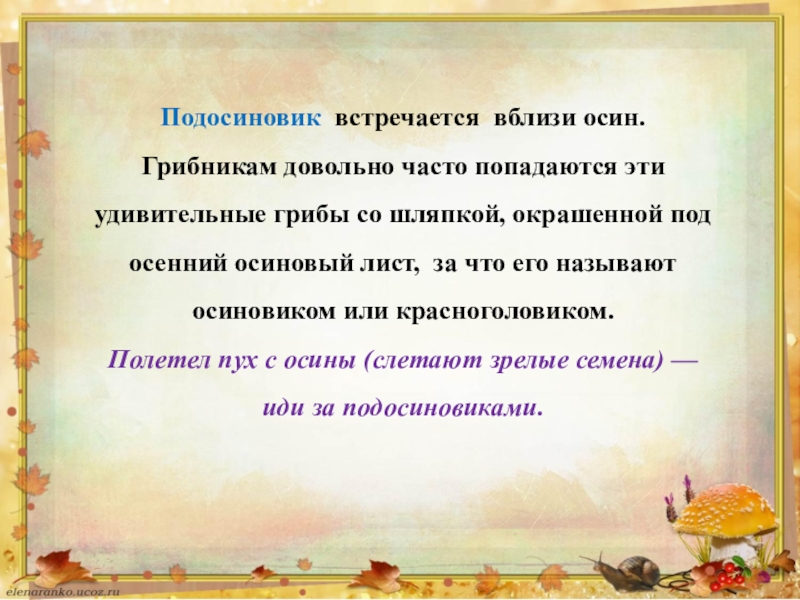 Подосиновик встречается вблизи осин. Грибникам довольно часто попадаются эти удивительные грибы со шляпкой, окрашенной под осенний осиновый лист, за что его называют осиновиком или красноголовиком.

Полетел пух с осины (слетают зрелые семена) — иди за подосиновиками.

elenaranko.ucoz.ru